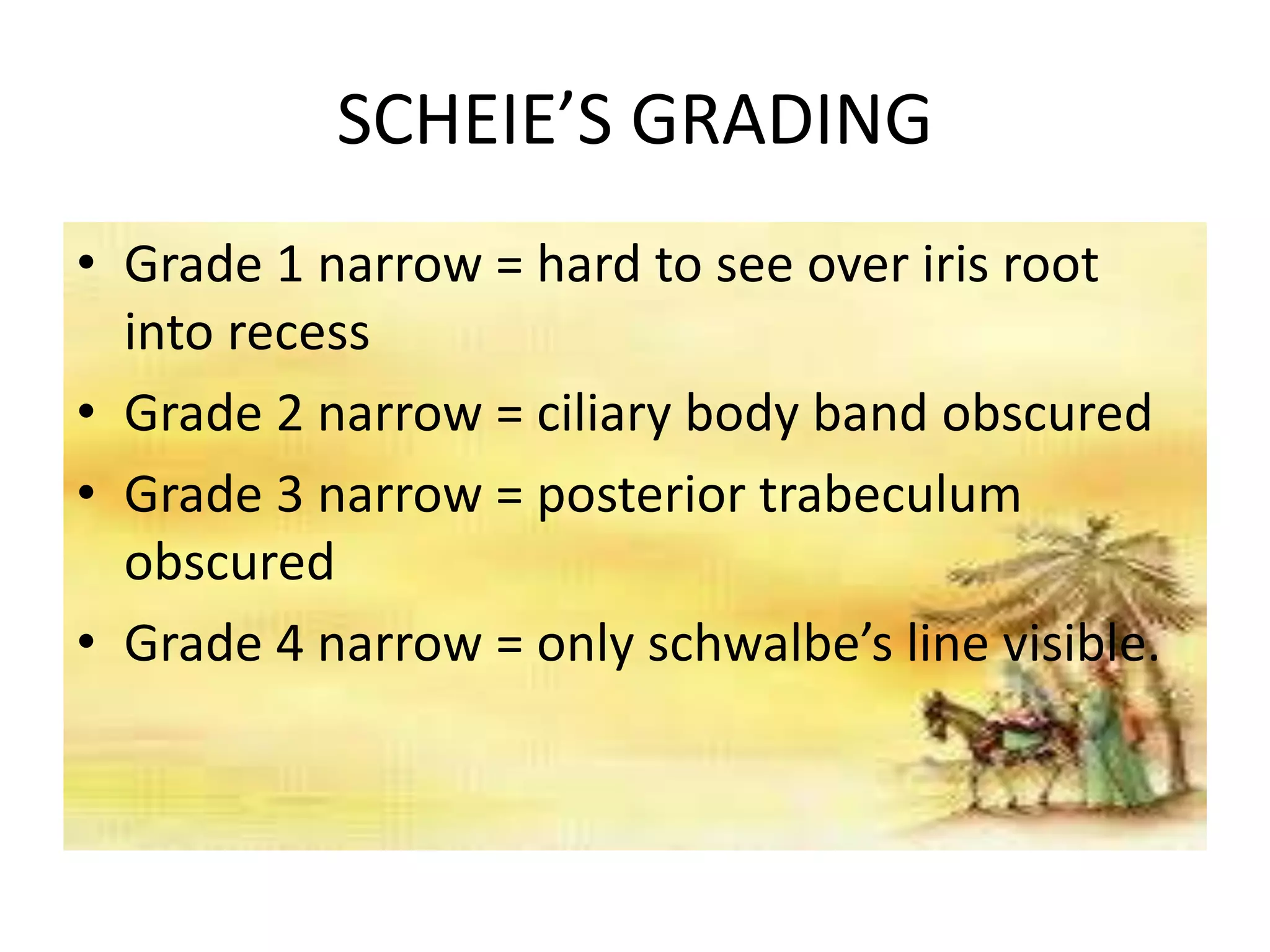 SCHEIE’S GRADING

• Grade 1 narrow = hard to see over iris root into recess
• Grade 2 narrow = ciliary body band obscured
• Grade 3 narrow = posterior trabeculum obscured
• Grade 4 narrow = only schwalbe’s line visible.